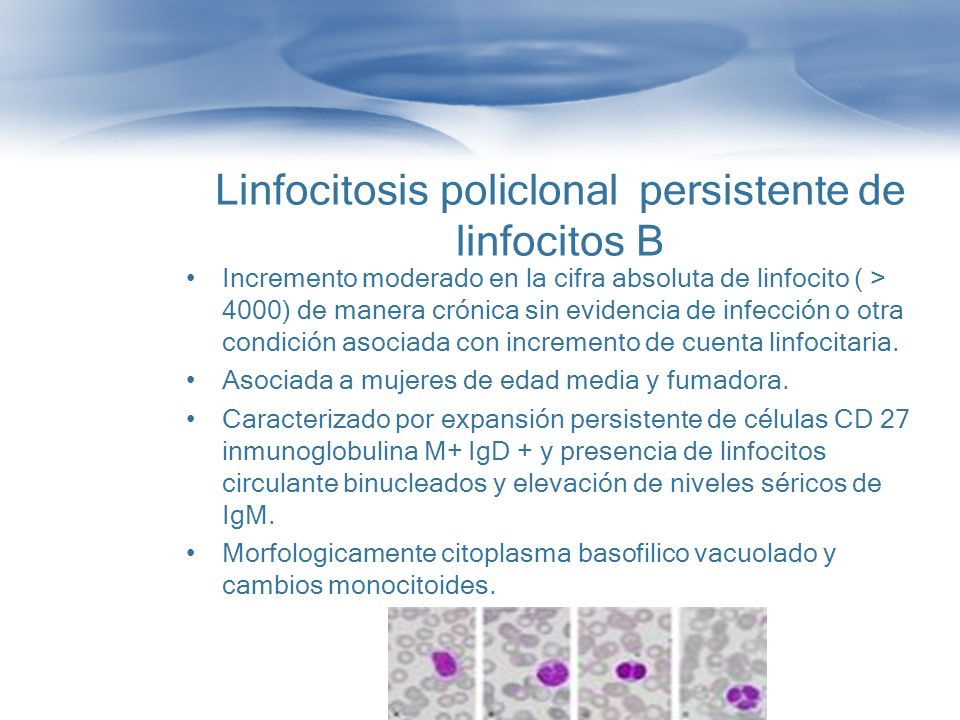 Linfocitosis policlonal persistente de linfocitos B

• Incremento moderado en la cifra absoluta de linfocito ( > 4000) de manera crónica sin evidencia de infección o otra condición asociada con incremento de cuenta linfocitaria.
• Asociada a mujeres de edad media y fumadora.
• Caracterizado por expansión persistente de células CD 27 inmunoglobulina M+ IgD + y presencia de linfocitos circulante binucleados y elevación de niveles séricos de IgM.
• Morfologicamente citoplasma basofilico vacuolado y cambios monocitoides.